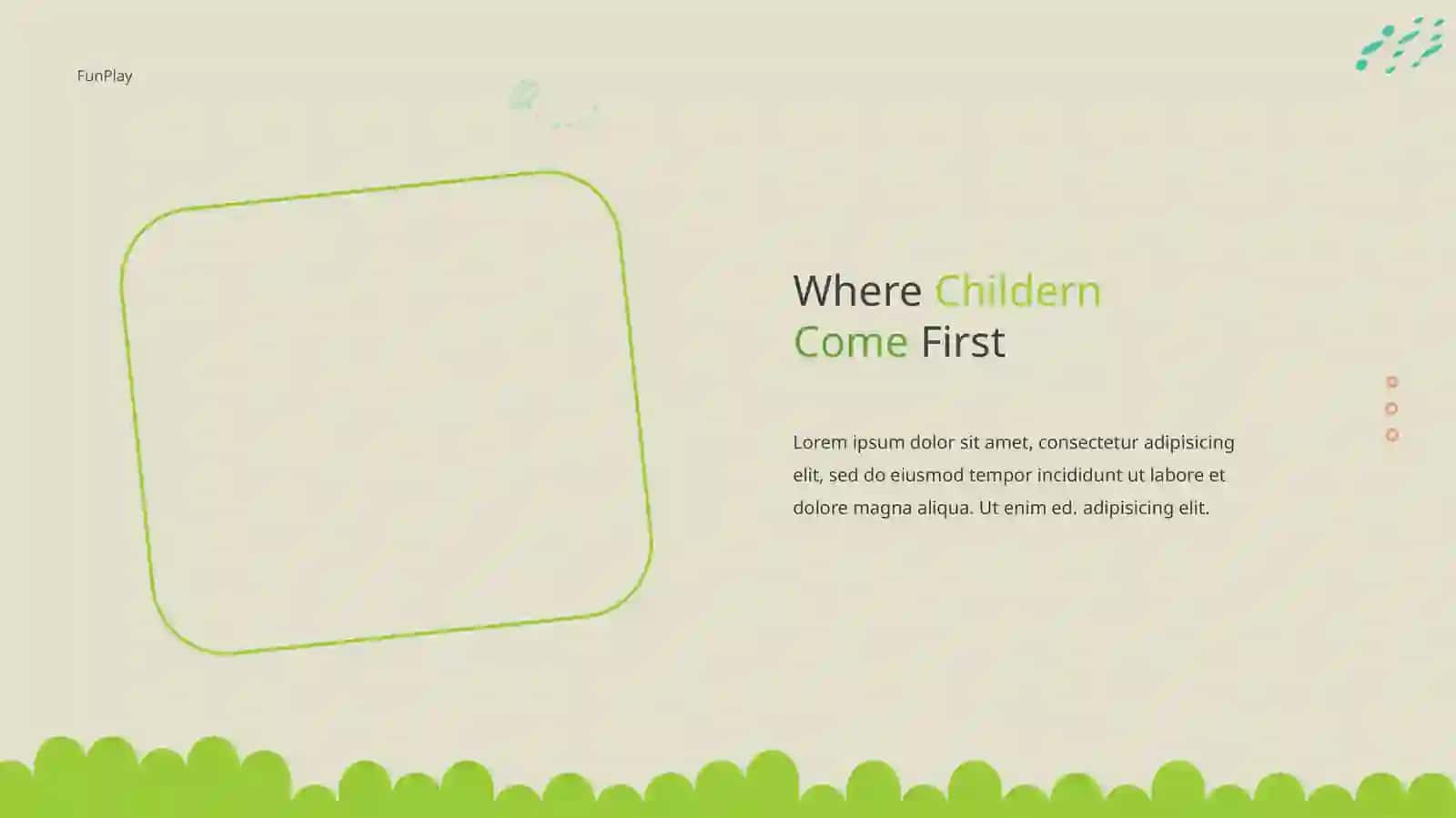 FunPlay

Where Childern Come First

Lorem ipsum dolor sit amet, consectetur adipisicing elit, sed do eiusmod tempor incididunt ut labore et dolore magna aliqua. Ut enim ed. adipisicing elit.